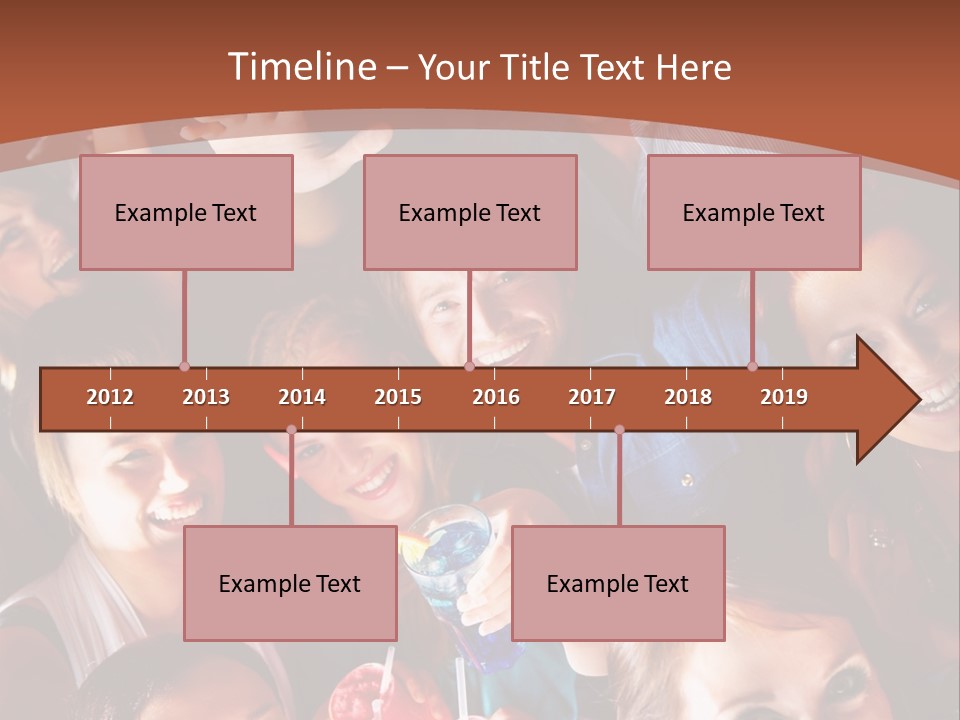 Timeline – Your Title Text Here

Example Text

Example Text

Example Text

2012 2013 2014 2015 2016 2017 2018 2019

Example Text

Example Text